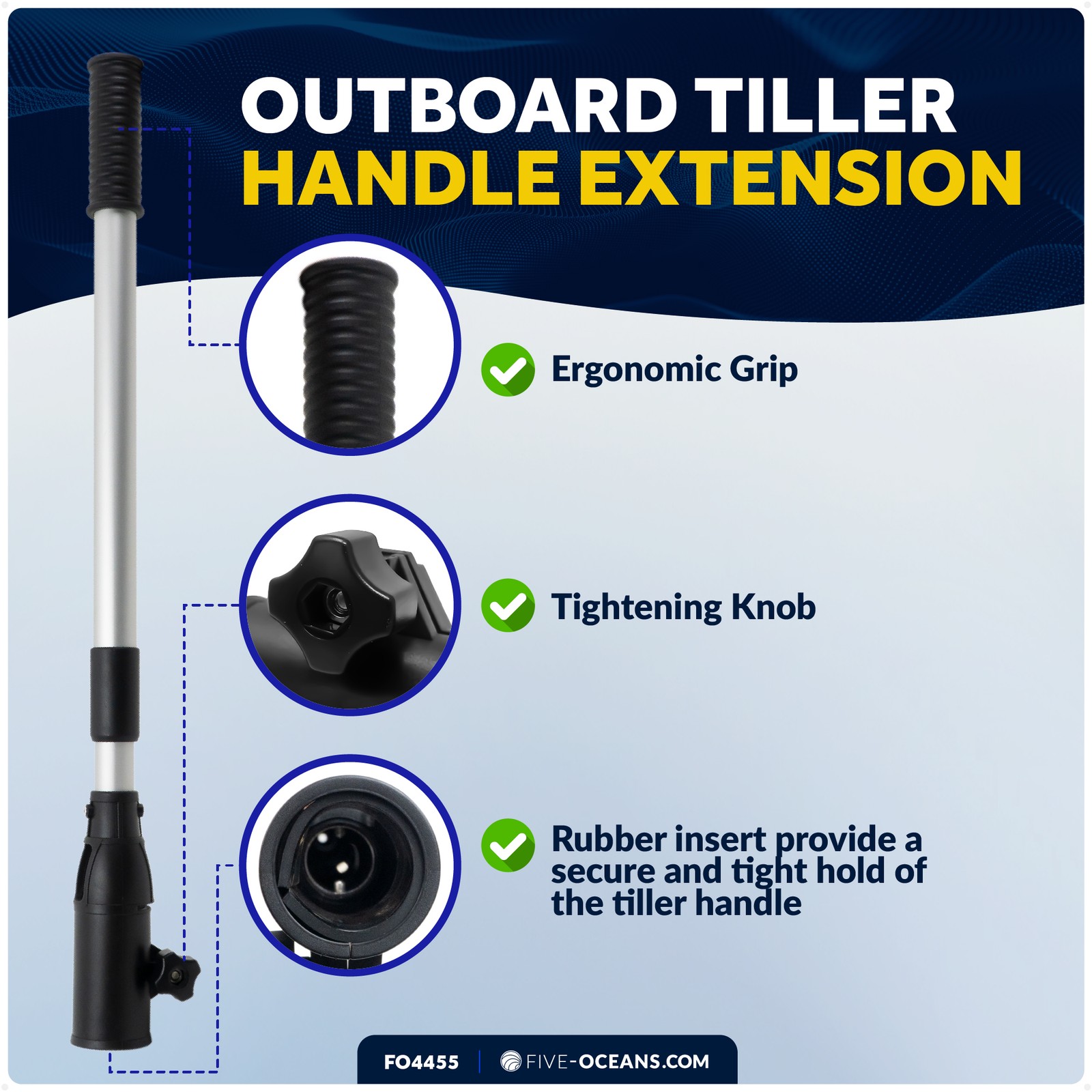 OUTBOARD TILLER HANDLE EXTENSION

Ergonomic Grip

Tightening Knob

Rubber insert provide a secure and tight hold of the tiller handle

FO4455 | FIVE-OCEANS.COM